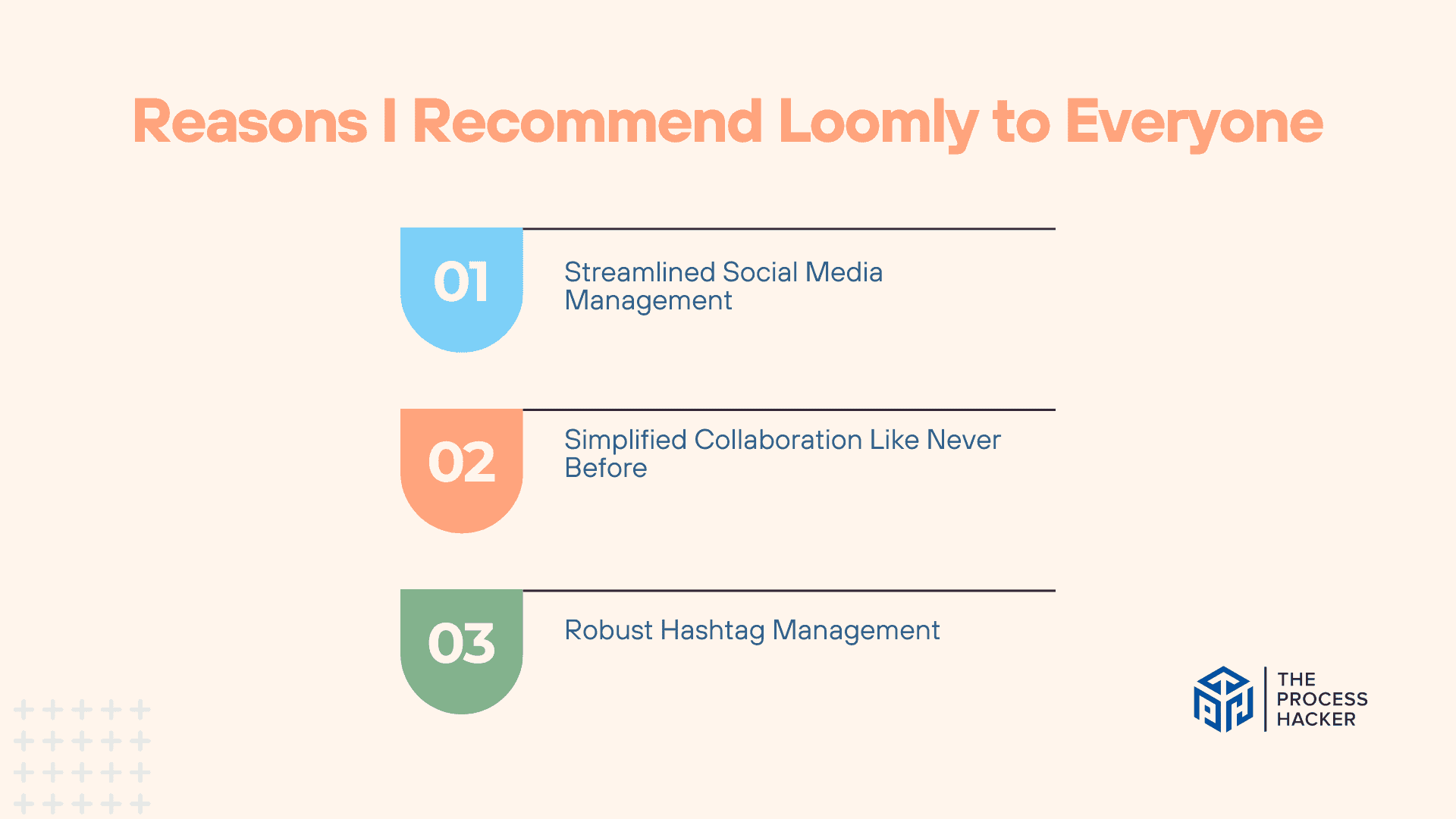 Reasons I Recommend Loomly to Everyone

01
Streamlined Social Media Management

02
Simplified Collaboration Like Never Before

03
Robust Hashtag Management

THE PROCESS HACKER